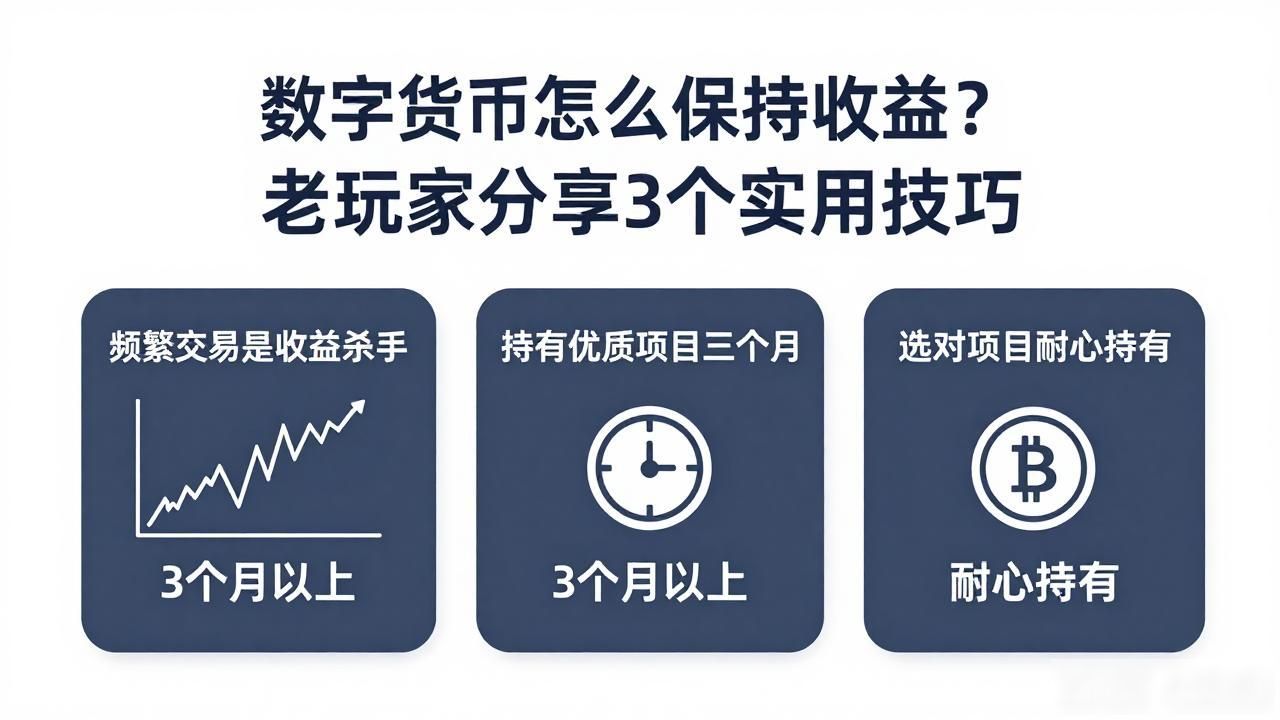 数字货币怎么保持收益？
老玩家分享3个实用技巧

频繁交易是收益杀手

3个月以上

持有优质项目三个月

3个月以上

选对项目耐心持有

耐心持有